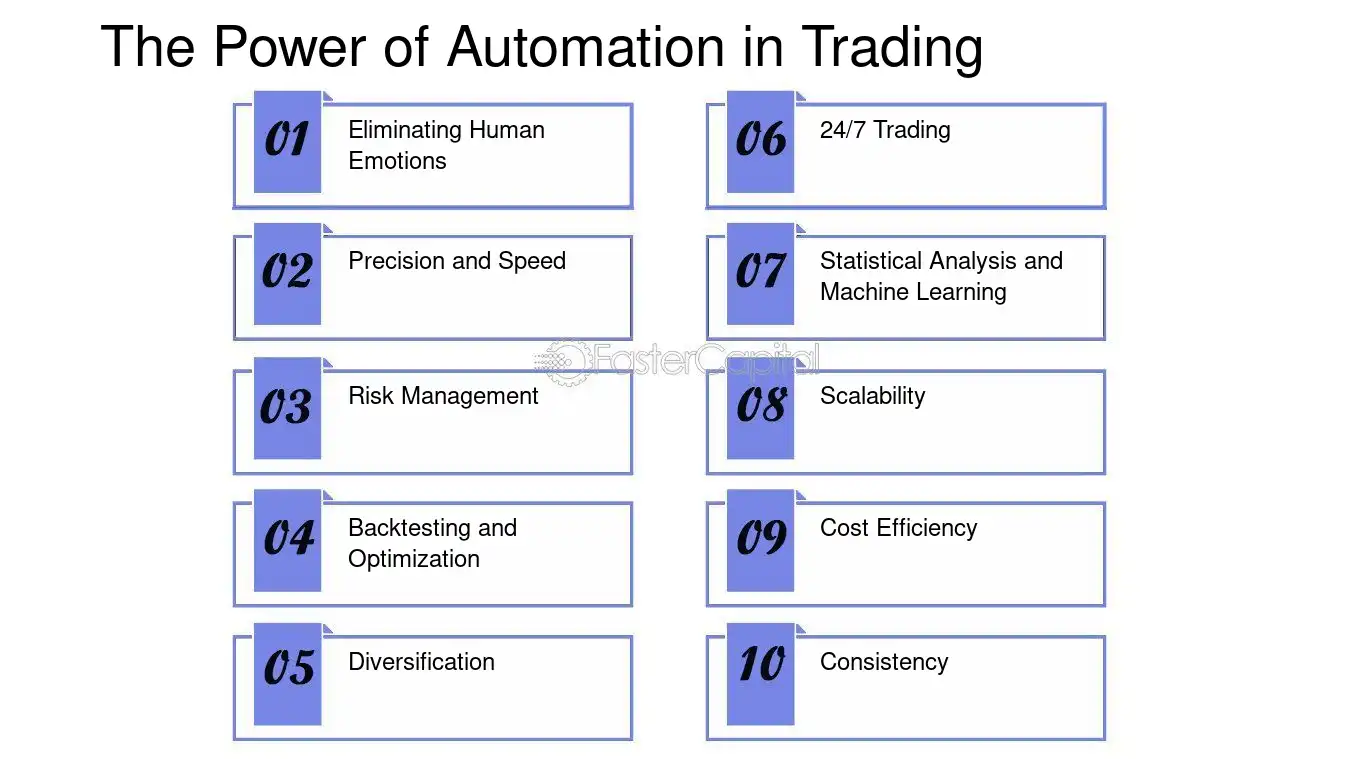 The Power of Automation in Trading

01 Eliminating Human Emotions

02 Precision and Speed

03 Risk Management

04 Backtesting and Optimization

05 Diversification

06 24/7 Trading

07 Statistical Analysis and Machine Learning

08 Scalability

09 Cost Efficiency

10 Consistency

FasterCapital